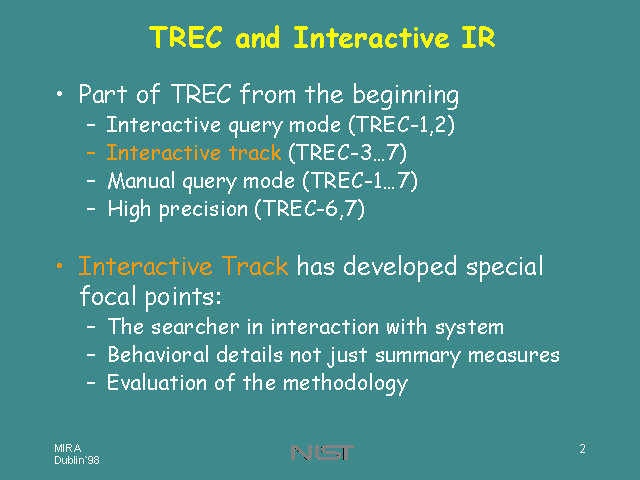 TREC and Interactive IR

• Part of TREC from the beginning
  – Interactive query mode (TREC-1,2)
  – Interactive track (TREC-3…7)
  – Manual query mode (TREC-1…7)
  – High precision (TREC-6,7)

• Interactive Track has developed special focal points:
  – The searcher in interaction with system
  – Behavioral details not just summary measures
  – Evaluation of the methodology

MIRA
Dublin`98

NIST

2